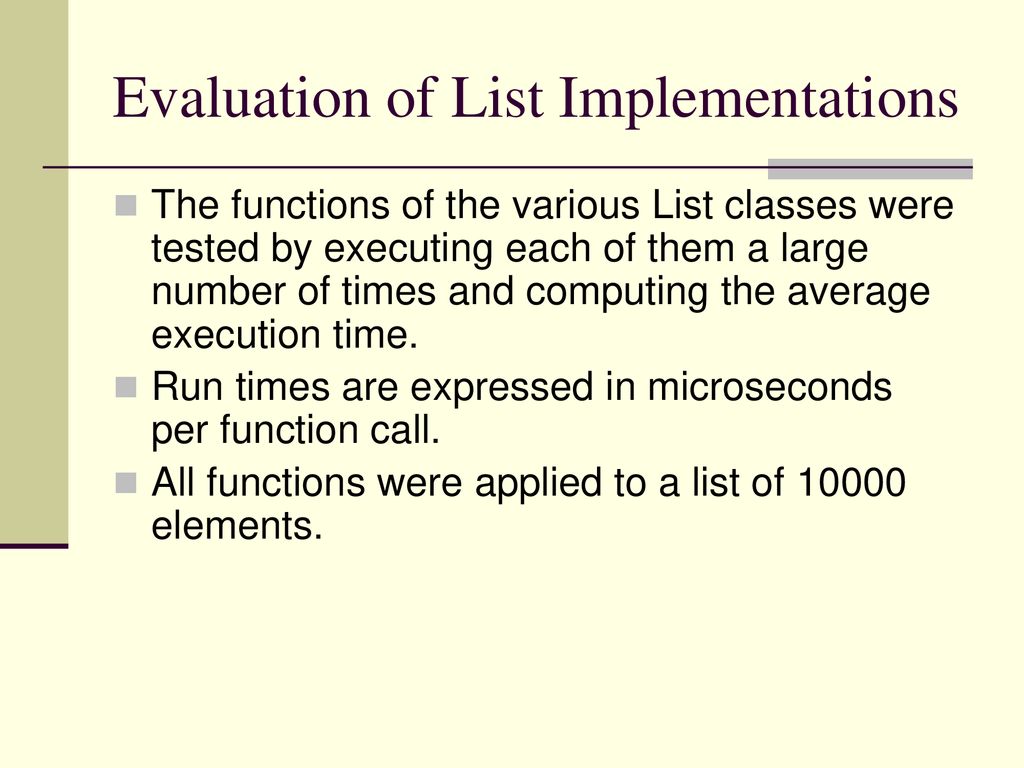 Evaluation of List Implementations

The functions of the various List classes were tested by executing each of them a large number of times and computing the average execution time.

Run times are expressed in microseconds per function call.

All functions were applied to a list of 10000 elements.